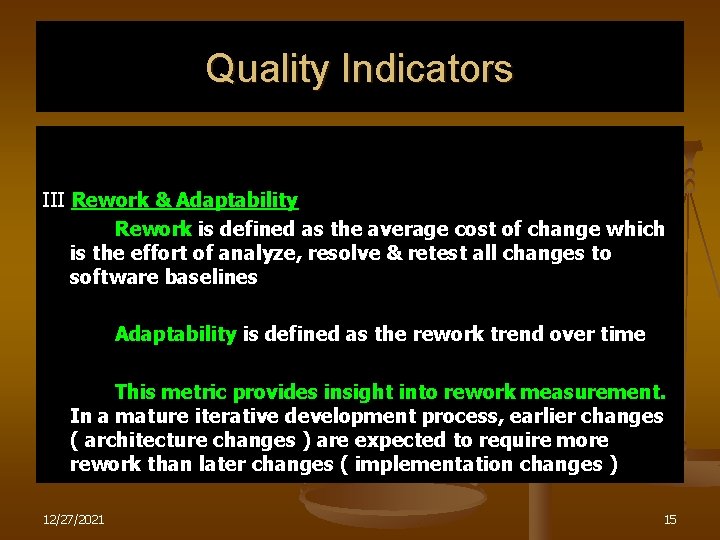 Quality Indicators

III Rework & Adaptability

Rework is defined as the average cost of change which is the effort of analyze, resolve & retest all changes to software baselines

Adaptability is defined as the rework trend over time

This metric provides insight into rework measurement. In a mature iterative development process, earlier changes ( architecture changes ) are expected to require more rework than later changes ( implementation changes )

12/27/2021

15